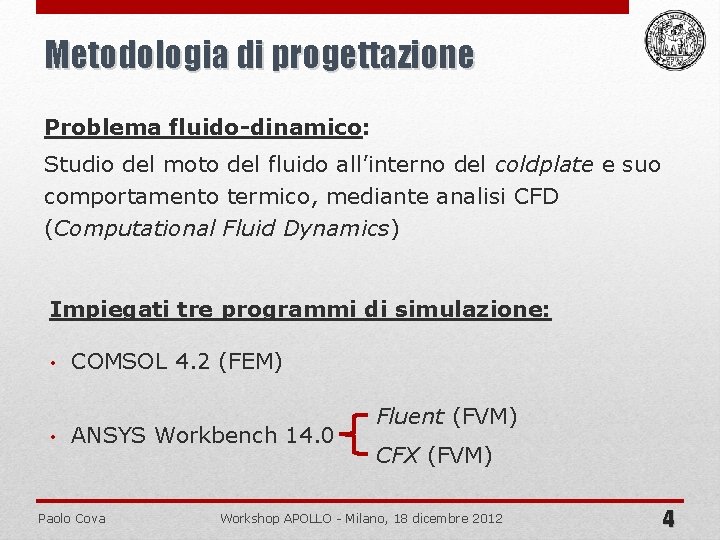 Metodologia di progettazione

Problema fluido-dinamico:

Studio del moto del fluido all'interno del coldplate e suo comportamento termico, mediante analisi CFD (Computational Fluid Dynamics)

Impiegati tre programmi di simulazione:

• COMSOL 4.2 (FEM)

• ANSYS Workbench 14.0

Fluent (FVM)

CFX (FVM)

Paolo Cova

Workshop APOLLO - Milano, 18 dicembre 2012

4